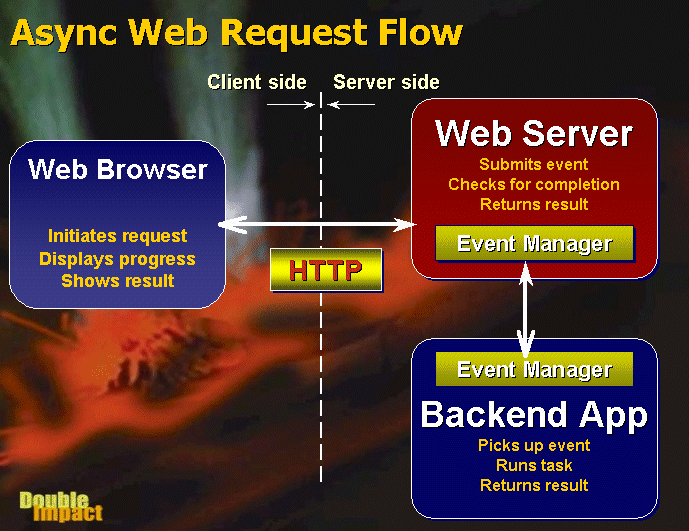 Async Web Request Flow

Client side

Server side

Web Browser

Initiates request
Displays progress
Shows result

HTTP

Web Server

Submits event
Checks for completion
Returns result

Event Manager

Event Manager

Backend App

Picks up event
Runs task
Returns result

Double Impact